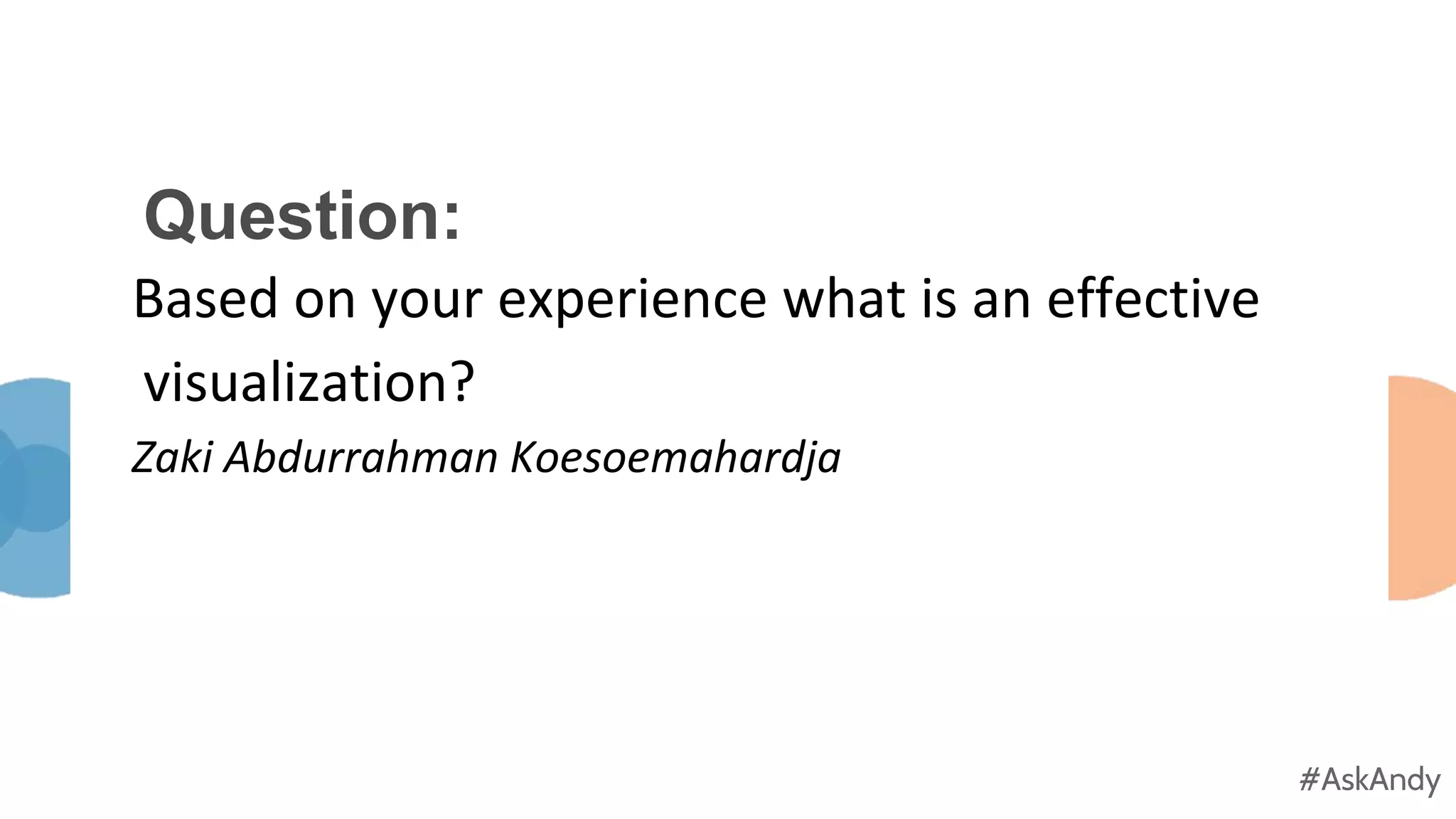 Question:

Based on your experience what is an effective visualization?

Zaki Abdurrahman Koesoemahardja

#AskAndy